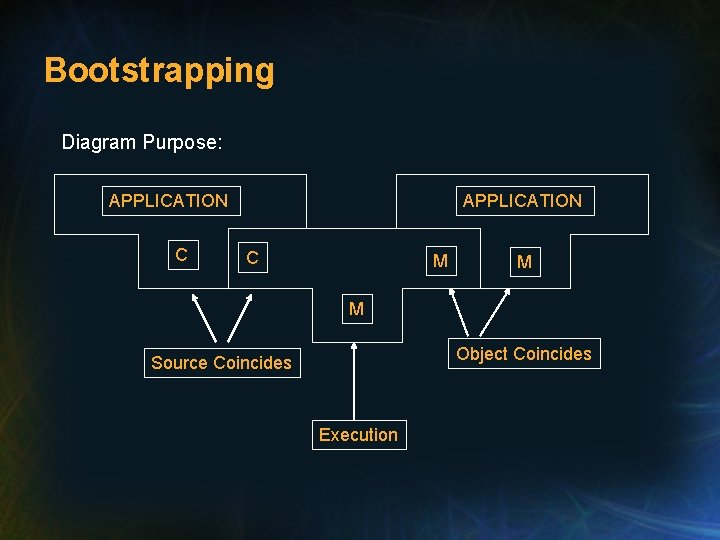 Bootstrapping

Diagram Purpose:

APPLICATION

APPLICATION

C

C

M

M

M

Source Coincides

Object Coincides

Execution